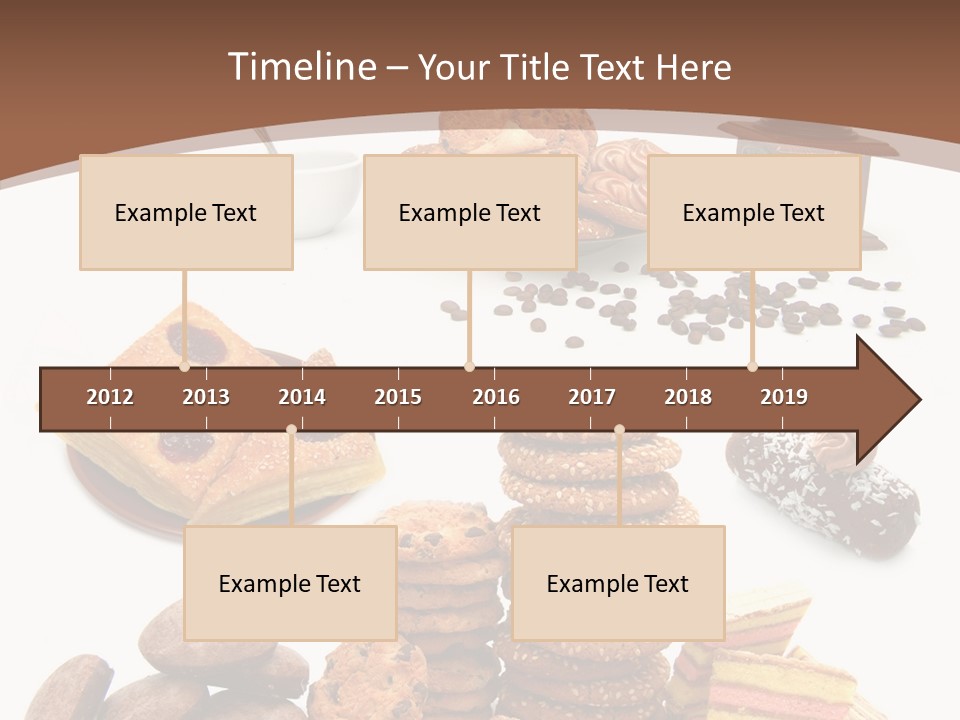 Timeline – Your Title Text Here

Example Text

Example Text

Example Text

2012 2013 2014 2015 2016 2017 2018 2019

Example Text

Example Text